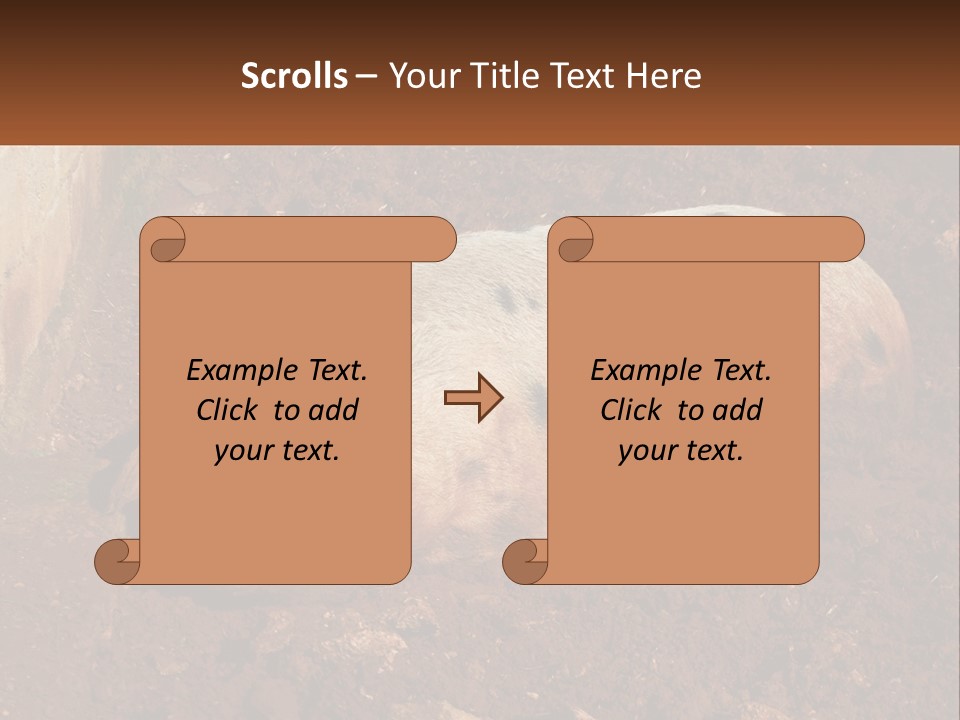 Scrolls – Your Title Text Here

Example Text. Click to add your text.

Example Text. Click to add your text.